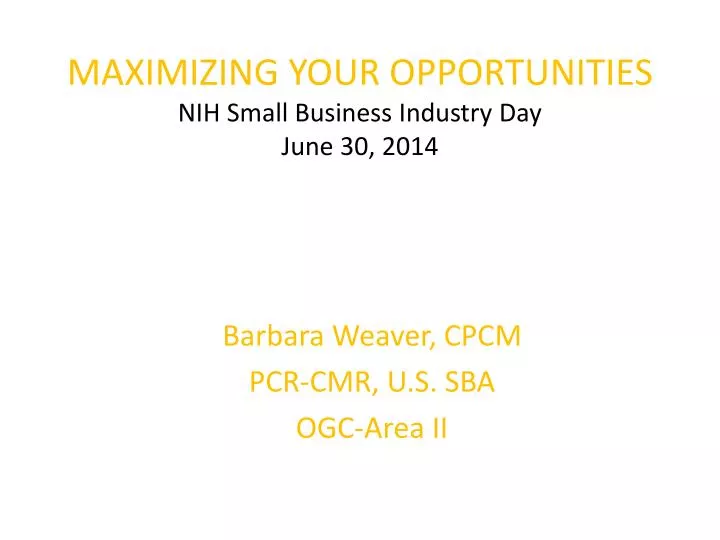 MAXIMIZING YOUR OPPORTUNITIES
NIH Small Business Industry Day
June 30, 2014

Barbara Weaver, CPCM
PCR-CMR, U.S. SBA
OGC-Area II